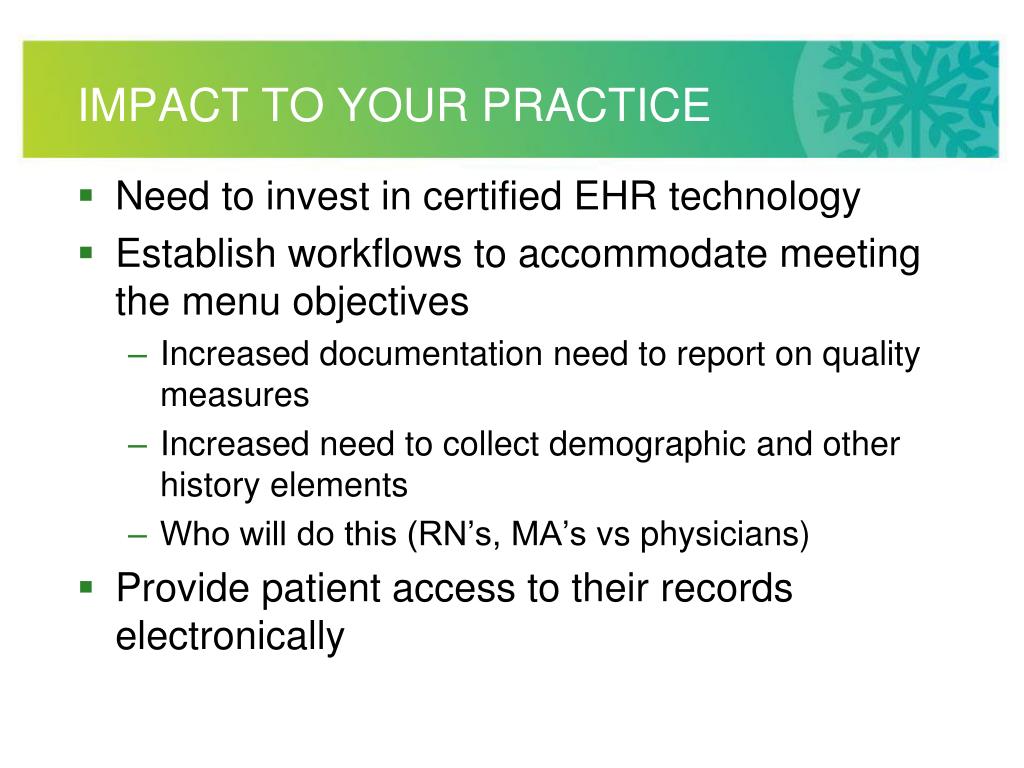 IMPACT TO YOUR PRACTICE

▪ Need to invest in certified EHR technology
▪ Establish workflows to accommodate meeting the menu objectives
– Increased documentation need to report on quality measures
– Increased need to collect demographic and other history elements
– Who will do this (RN’s, MA’s vs physicians)
▪ Provide patient access to their records electronically